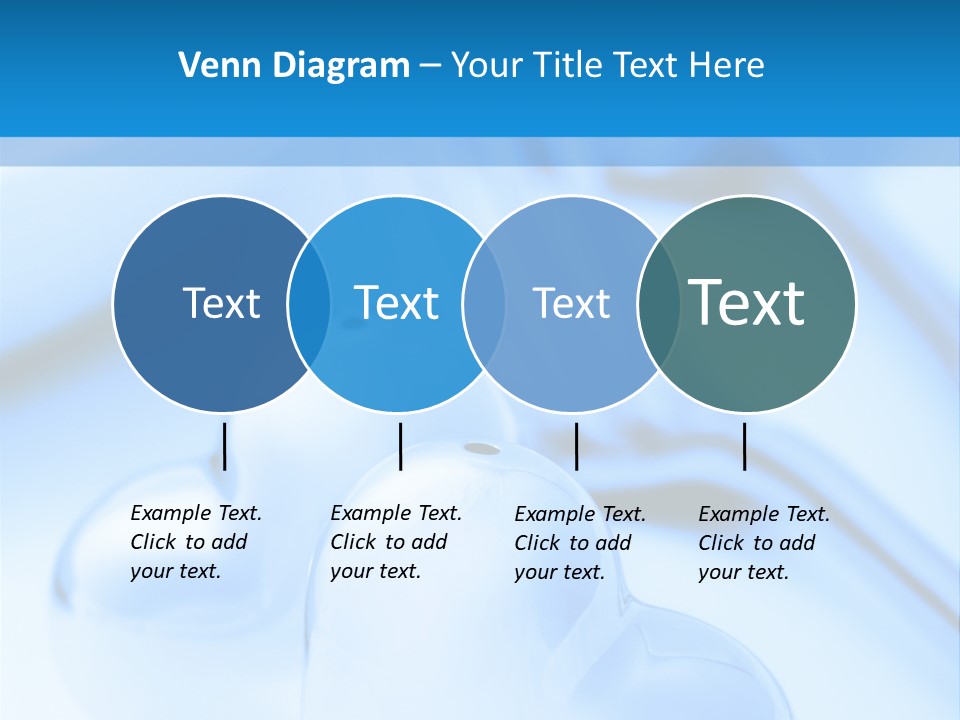 Venn Diagram – Your Title Text Here

Text

Text

Text

Text

Example Text. Click to add your text.

Example Text. Click to add your text.

Example Text. Click to add your text.

Example Text. Click to add your text.